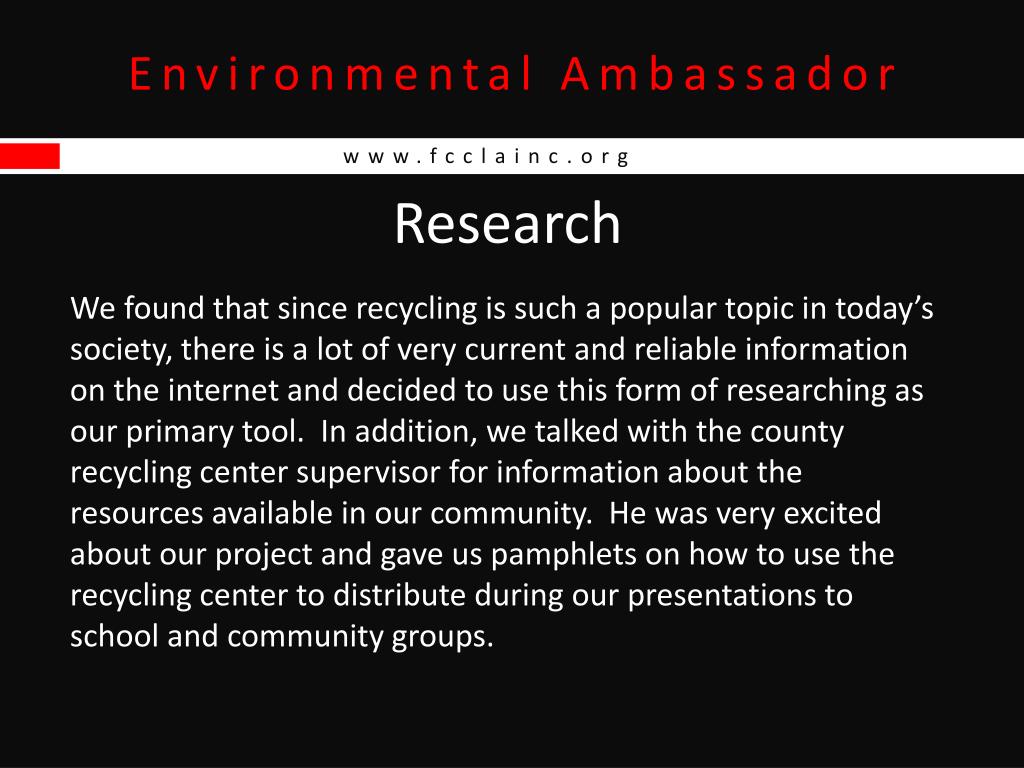 Environmental Ambassador

www.fcclainc.org

Research

We found that since recycling is such a popular topic in today's society, there is a lot of very current and reliable information on the internet and decided to use this form of researching as our primary tool. In addition, we talked with the county recycling center supervisor for information about the resources available in our community. He was very excited about our project and gave us pamphlets on how to use the recycling center to distribute during our presentations to school and community groups.